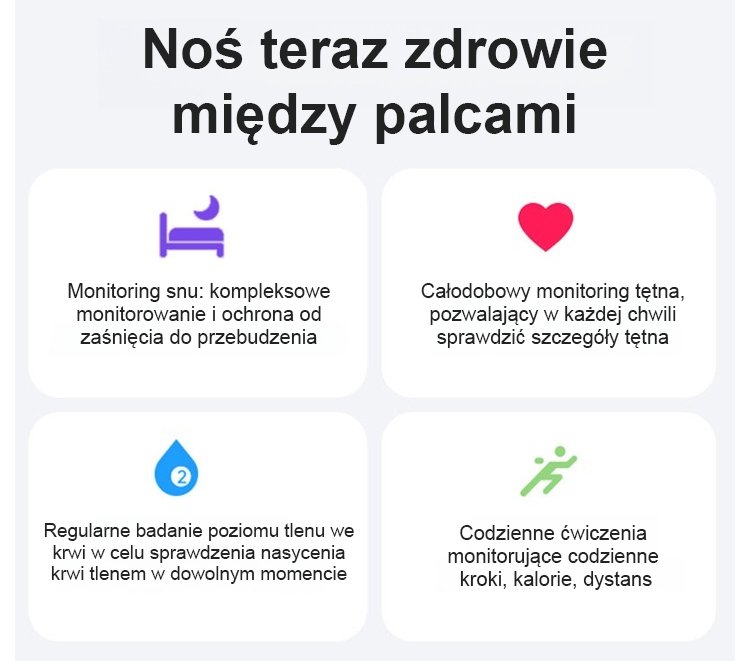 Noś teraz zdrowie między palcami

Monitoring snu: kompleksowe monitorowanie i ochrona od zaśnięcia do przebudzenia

Całodobowy monitoring tętna, pozwalający w każdej chwili sprawdzić szczegóły tętna

2

Regularne badanie poziomu tlenu we krwi w celu sprawdzenia nasycenia krwi tlenem w dowolnym momencie

Codzienne ćwiczenia monitorujące codzienne kroki, kalorie, dystans